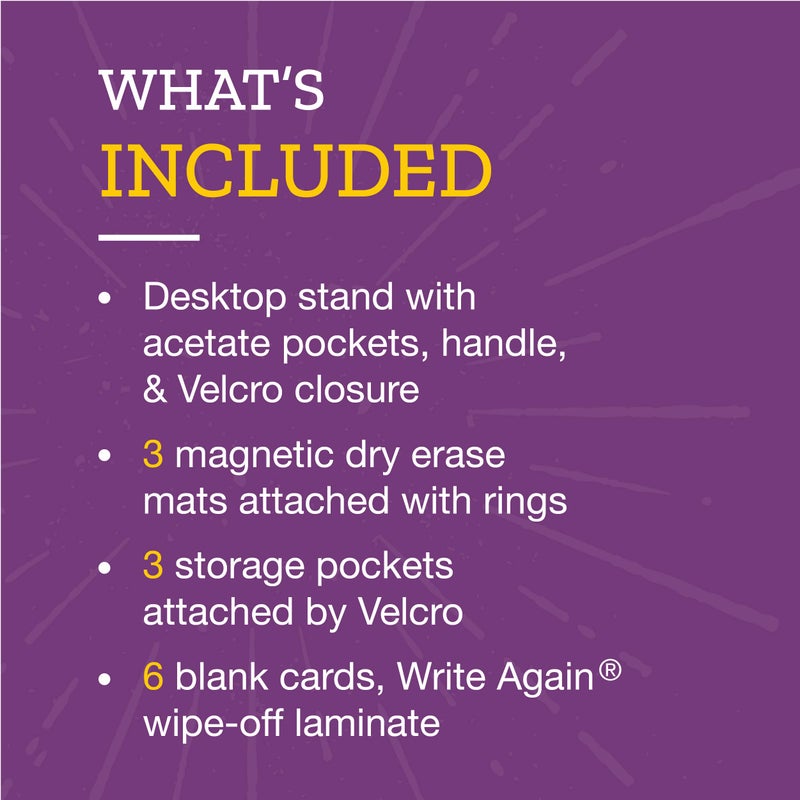 WHAT'S
INCLUDED

• Desktop stand with acetate pockets, handle, & Velcro closure
• 3 magnetic dry erase mats attached with rings
• 3 storage pockets attached by Velcro
• 6 blank cards, Write Again® wipe-off laminate